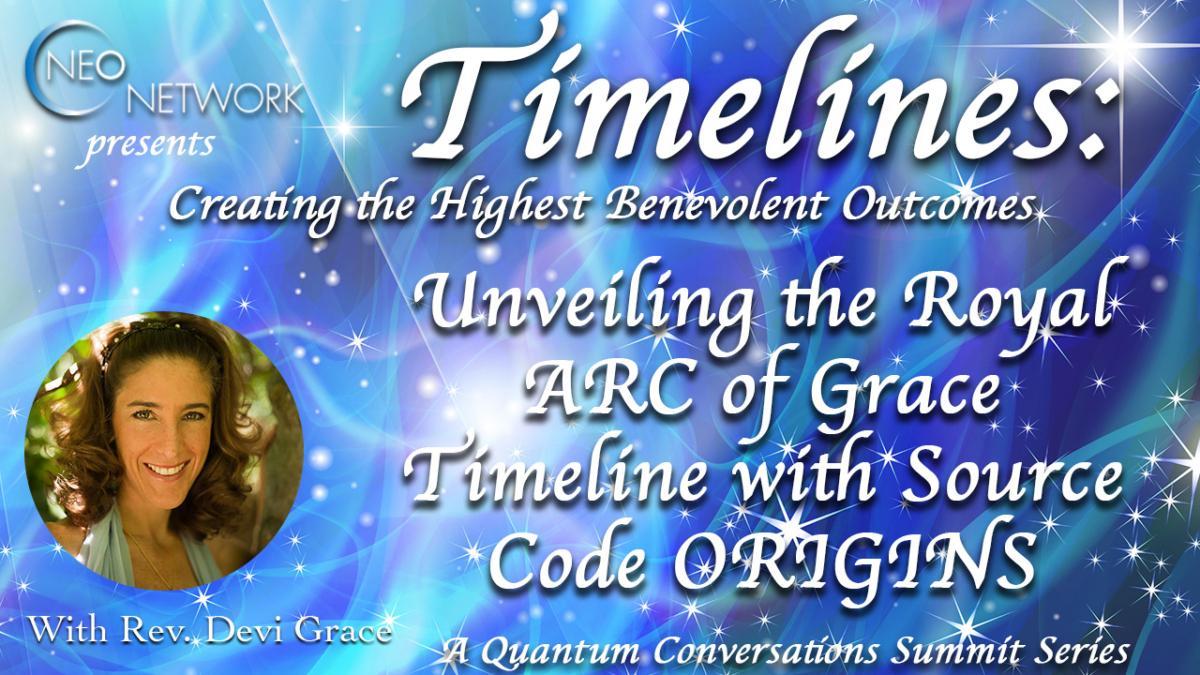 NEO NETWORK
presents

Timelines:
Creating the Highest Benevolent Outcomes

Unveiling the Royal ARC of Grace Timeline with Source Code ORIGINS

With Rev. Devi Grace

A Quantum Conversations Summit Series